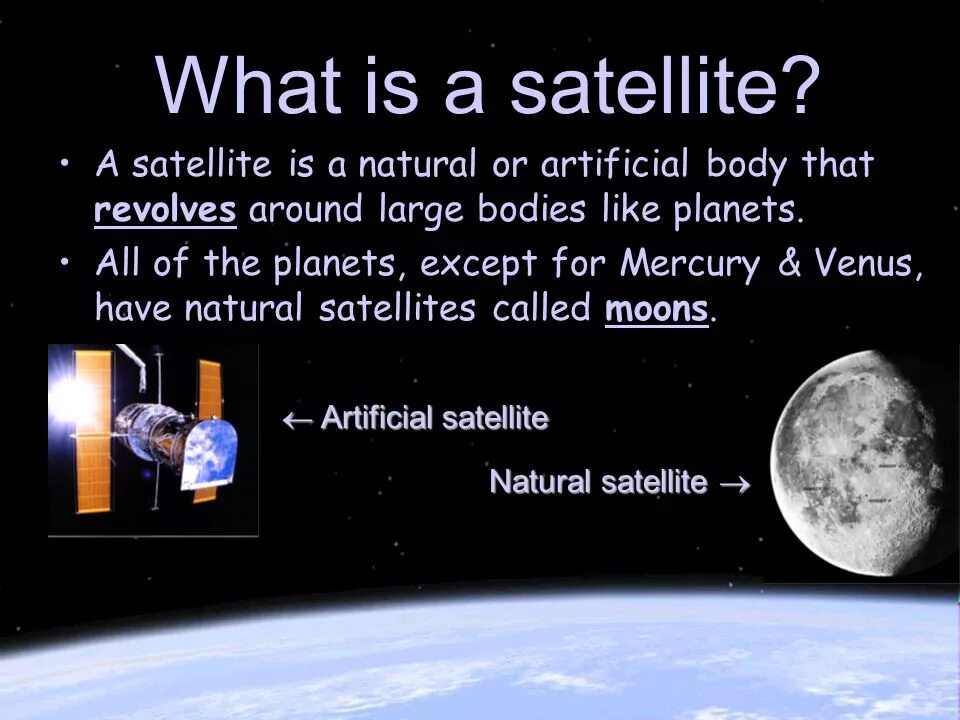 What is a satellite?

• A satellite is a natural or artificial body that revolves around large bodies like planets.

• All of the planets, except for Mercury & Venus, have natural satellites called moons.

← Artificial satellite

Natural satellite →